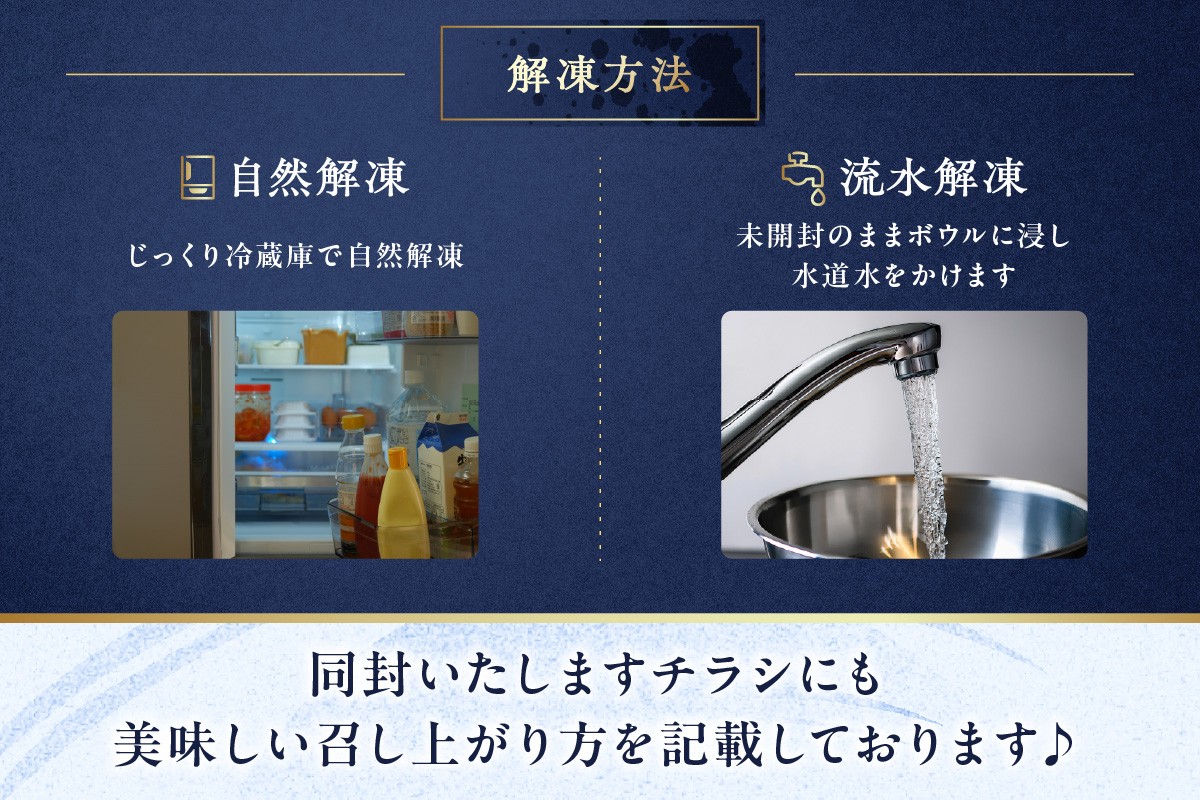 解凍方法

自然解凍

じっくり冷蔵庫で自然解凍

流水解凍

未開封のままボウルに浸し
水道水をかけます

同封いたしますチラシにも
美味しい召し上がり方を記載しております♪